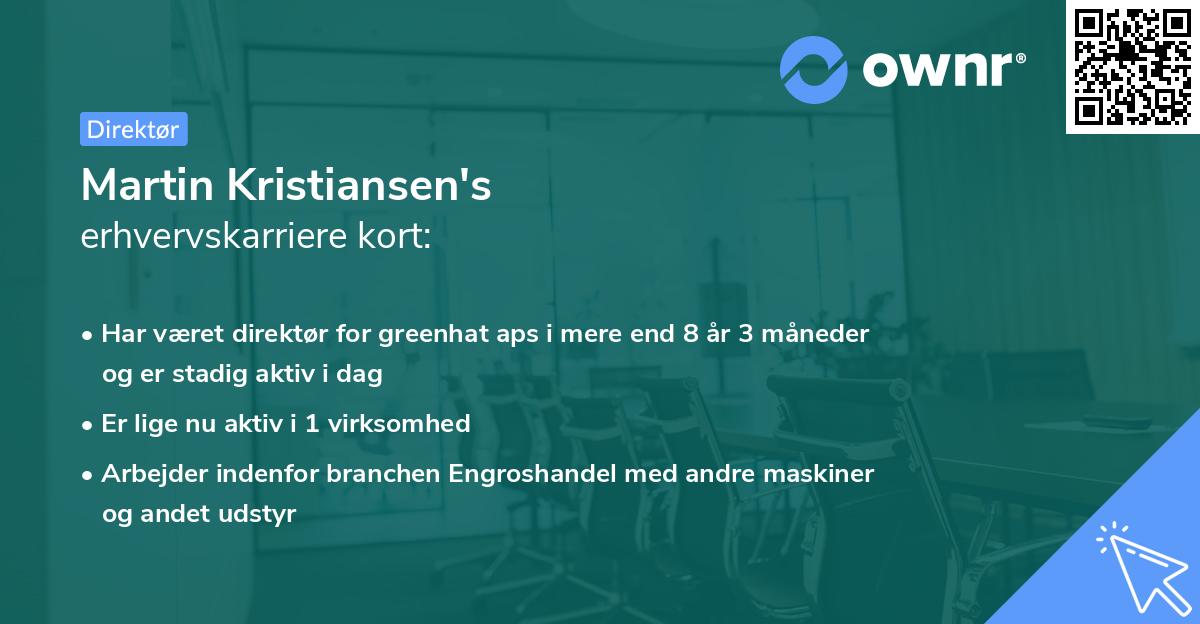 ownr®

Direktør

Martin Kristiansen's
erhvervskarriere kort:

• Har været direktør for greenhat aps i mere end 8 år 3 måneder og er stadig aktiv i dag

• Er lige nu aktiv i 1 virksomhed

• Arbejder indenfor branchen Engroshandel med andre maskiner og andet udstyr